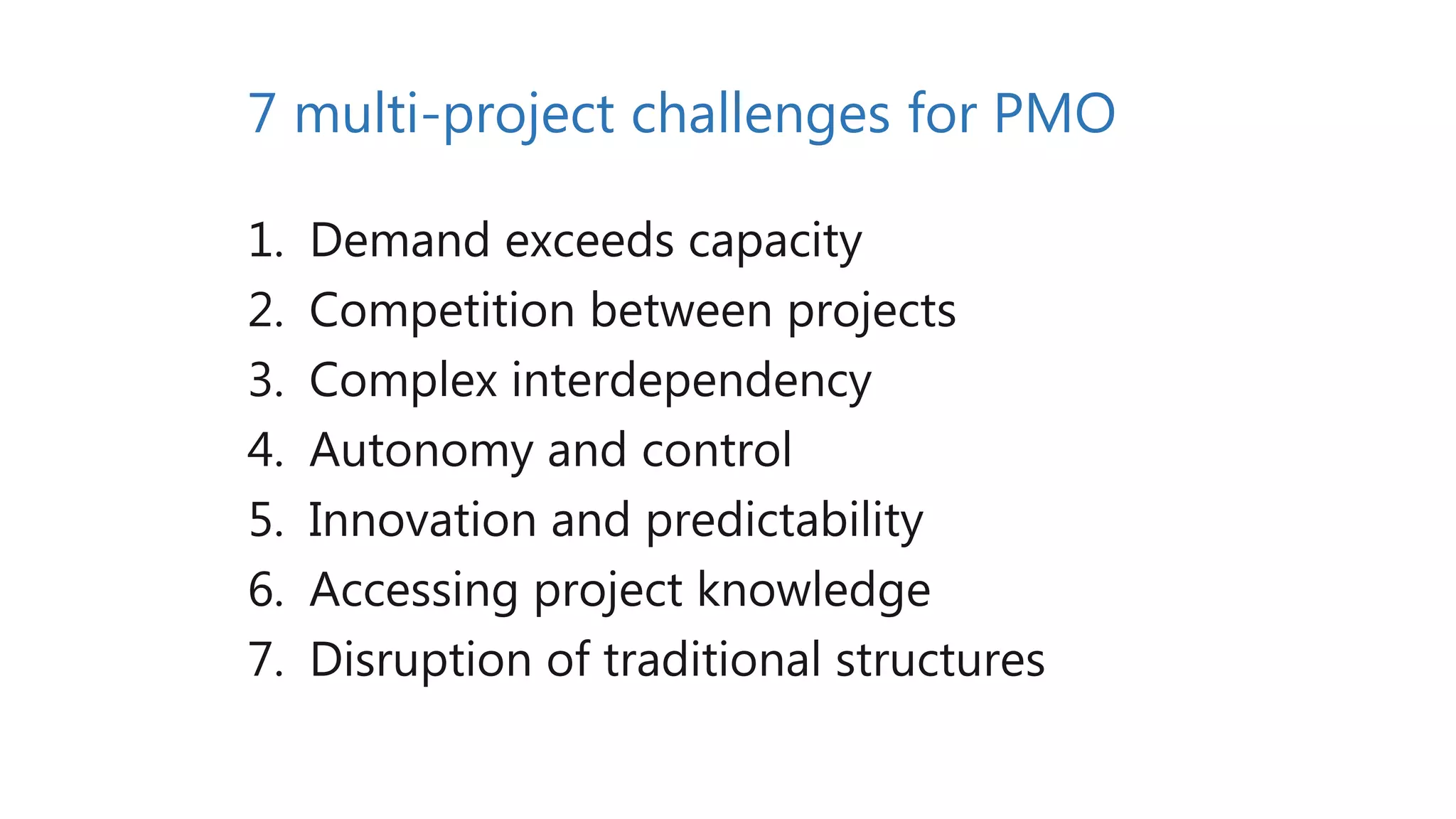 7 multi-project challenges for PMO

1. Demand exceeds capacity
2. Competition between projects
3. Complex interdependency
4. Autonomy and control
5. Innovation and predictability
6. Accessing project knowledge
7. Disruption of traditional structures